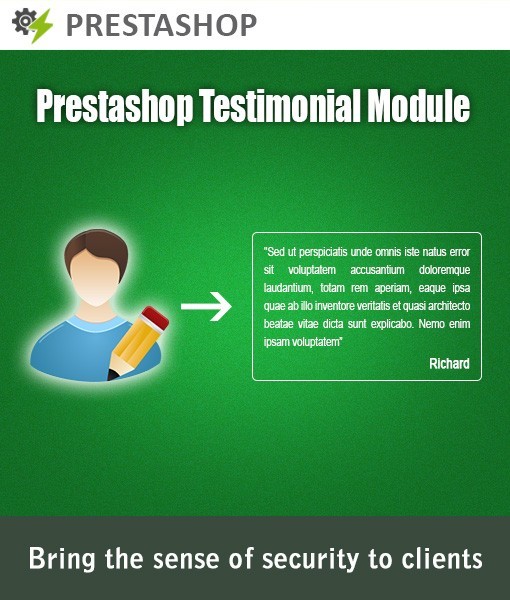 PRESTASHOP

Prestashop Testimonial Module

"Sed ut perspiciatis unde omnis iste natus error sit voluptatem accusantium doloremque laudantium, totam rem aperiam, eaque ipsa quae ab illo inventore veritatis et quasi architecto beatae vitae dicta sunt explicabo. Nemo enim ipsam voluptatem"

Richard

Bring the sense of security to clients